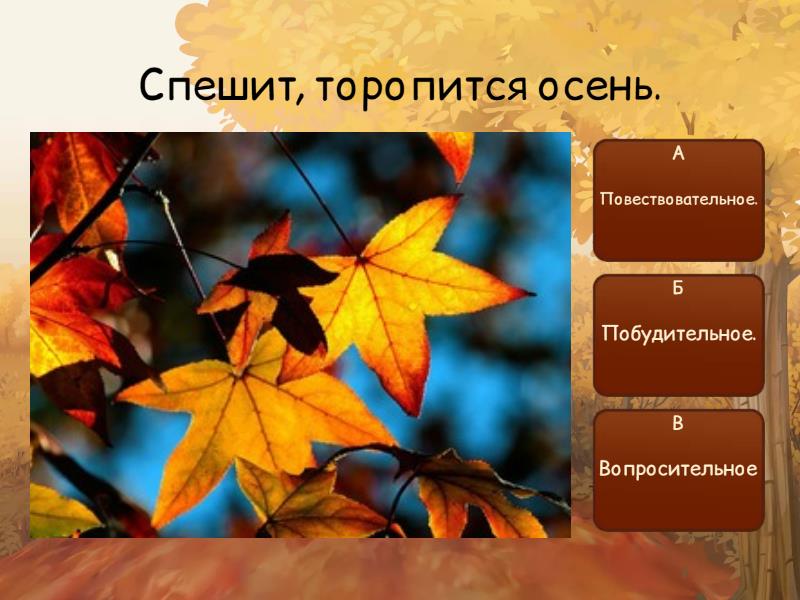 Спешит, торопится осень.

А

Повествовательное.

Б

Побудительное.

В

Вопросительное